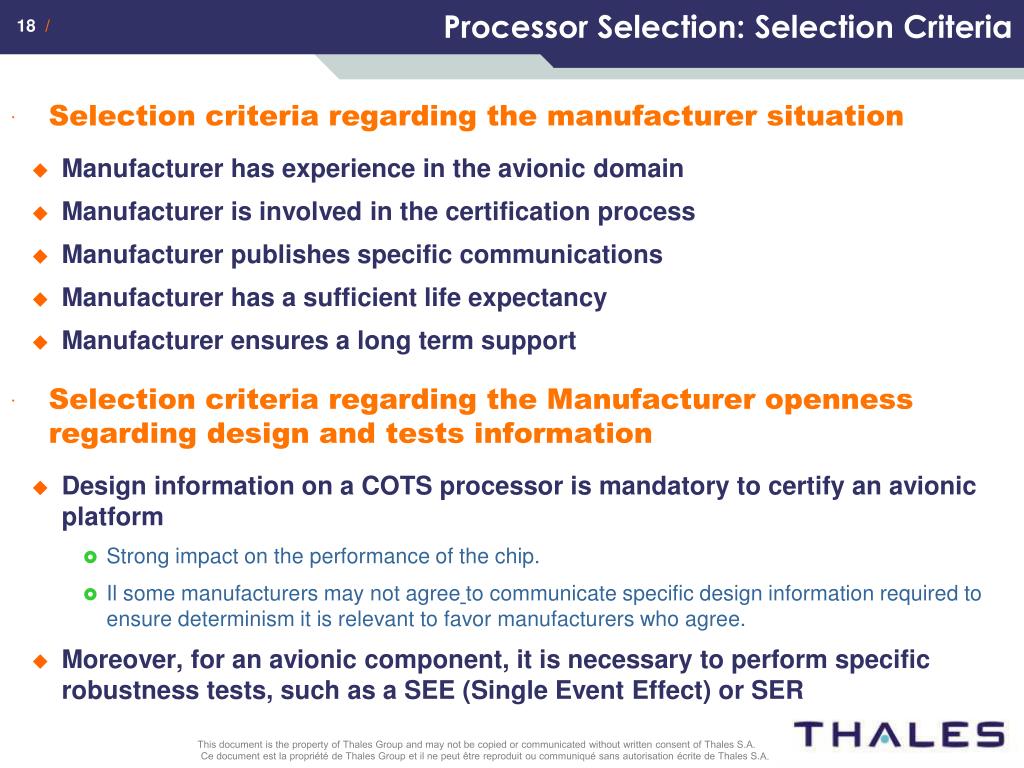 18 /

Processor Selection: Selection Criteria

Selection criteria regarding the manufacturer situation

Manufacturer has experience in the avionic domain

Manufacturer is involved in the certification process

Manufacturer publishes specific communications

Manufacturer has a sufficient life expectancy

Manufacturer ensures a long term support

Selection criteria regarding the Manufacturer openness regarding design and tests information

Design information on a COTS processor is mandatory to certify an avionic platform

Strong impact on the performance of the chip.

Il some manufacturers may not agree to communicate specific design information required to ensure determinism it is relevant to favor manufacturers who agree.

Moreover, for an avionic component, it is necessary to perform specific robustness tests, such as a SEE (Single Event Effect) or SER

This document is the property of Thales Group and may not be copied or communicated without written consent of Thales S.A.
Ce document est la propriété de Thales Group et il ne peut être reproduit ou communiqué sans autorisation écrite de Thales S.A.

THALES